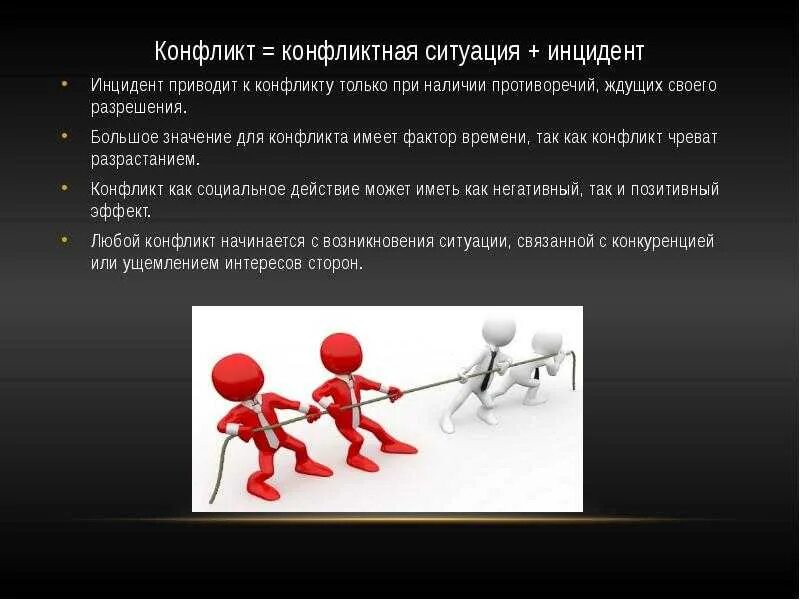 Конфликт = конфликтная ситуация + инцидент

• Инцидент приводит к конфликту только при наличии противоречий, ждущих своего разрешения.

• Большое значение для конфликта имеет фактор времени, так как конфликт чреват разрастанием.

• Конфликт как социальное действие может иметь как негативный, так и позитивный эффект.

• Любой конфликт начинается с возникновения ситуации, связанной с конкуренцией или ущемлением интересов сторон.